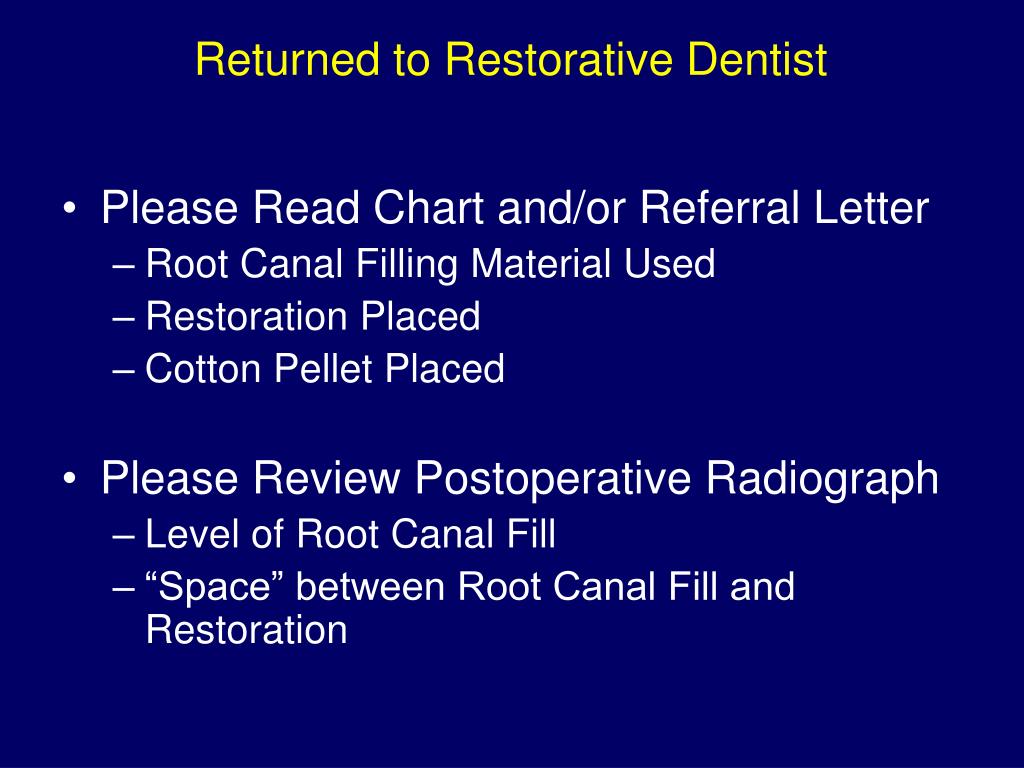 Returned to Restorative Dentist

• Please Read Chart and/or Referral Letter
– Root Canal Filling Material Used
– Restoration Placed
– Cotton Pellet Placed

• Please Review Postoperative Radiograph
– Level of Root Canal Fill
– “Space” between Root Canal Fill and Restoration